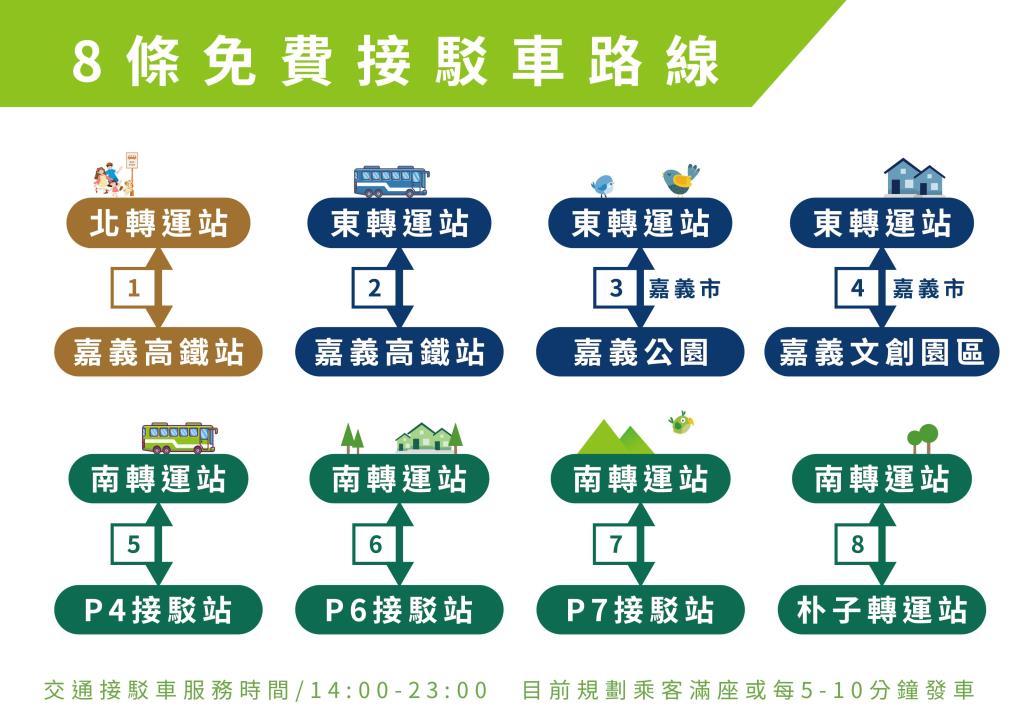 8條免費接駁車路線

北轉運站
1
嘉義高鐵站

東轉運站
2
嘉義高鐵站

東轉運站
3 嘉義市
嘉義公園

東轉運站
4 嘉義市
嘉義文創園區

南轉運站
5
P4接駁站

南轉運站
6
P6接駁站

南轉運站
7
P7接駁站

南轉運站
8
朴子轉運站

交通接駁車服務時間/14:00-23:00 目前規劃乘客滿座或每5-10分鐘發車